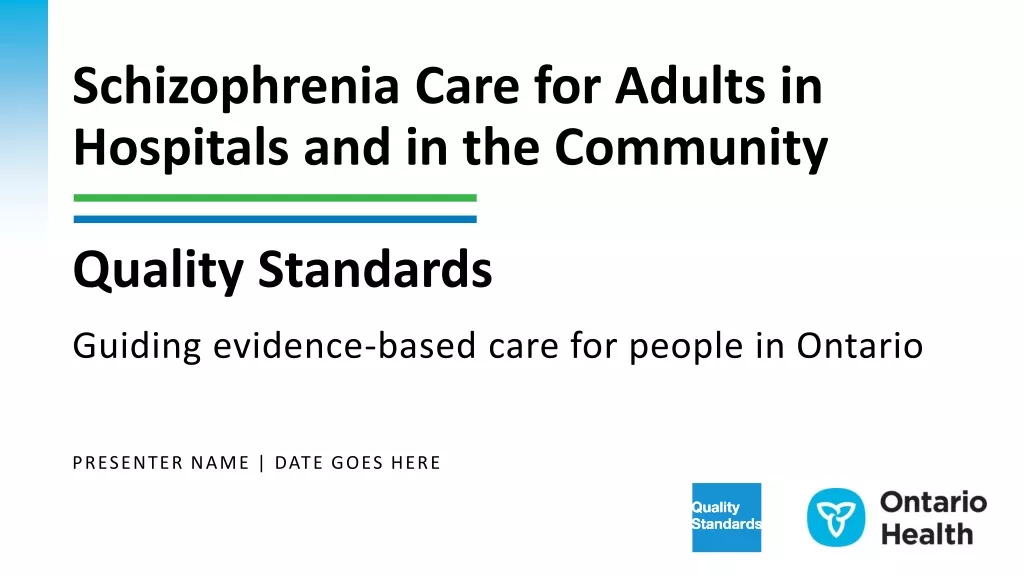 Schizophrenia Care for Adults in Hospitals and in the Community

Quality Standards

Guiding evidence-based care for people in Ontario

PRESENTER NAME | DATE GOES HERE

Quality Standards

Ontario Health